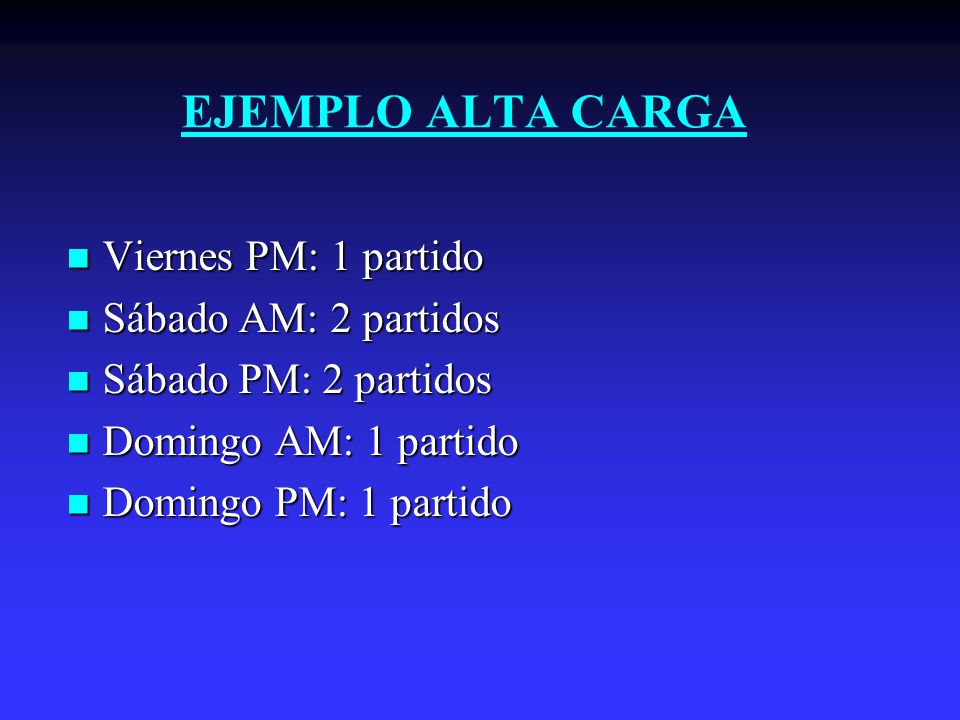 EJEMPLO ALTA CARGA

- Viernes PM: 1 partido
- Sábado AM: 2 partidos
- Sábado PM: 2 partidos
- Domingo AM: 1 partido
- Domingo PM: 1 partido